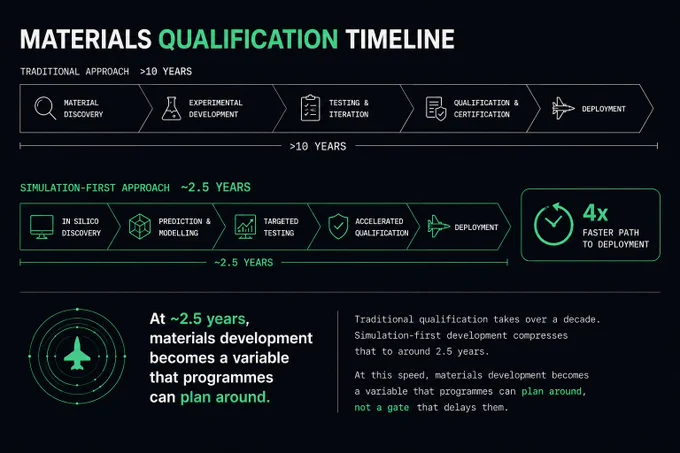 MATERIALS QUALIFICATION TIMELINE

TRADITIONAL APPROACH >10 YEARS

MATERIAL DISCOVERY

EXPERIMENTAL DEVELOPMENT

TESTING & ITERATION

QUALIFICATION & CERTIFICATION

DEPLOYMENT

>10 YEARS

SIMULATION-FIRST APPROACH ~2.5 YEARS

IN SILICO DISCOVERY

PREDICTION & MODELLING

TARGETED TESTING

ACCELERATED QUALIFICATION

DEPLOYMENT

~2.5 YEARS

4x
FASTER PATH TO DEPLOYMENT

At ~2.5 years, materials development becomes a variable that programmes can plan around.

Traditional qualification takes over a decade. Simulation-first development compresses that to around 2.5 years.

At this speed, materials development becomes a variable that programmes can plan around, not a gate that delays them.